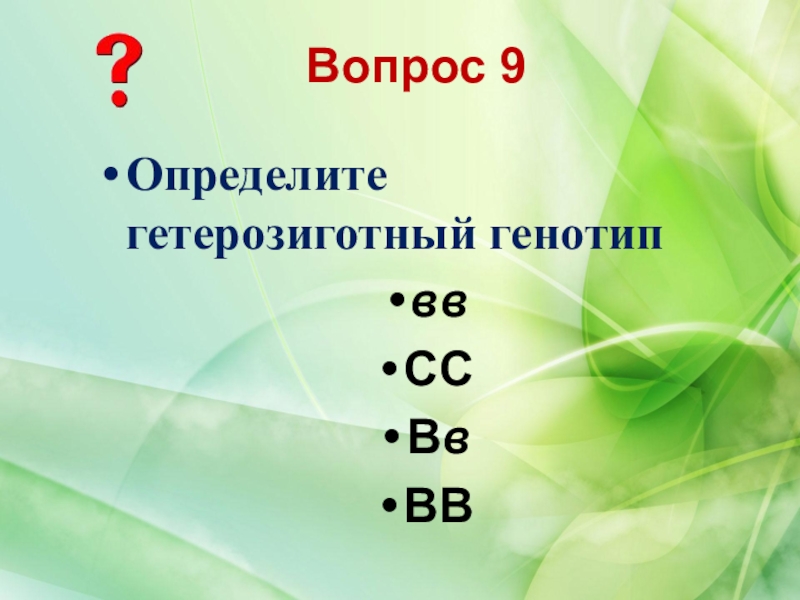 ?
Вопрос 9

• Определите гетерозиготный генотип

• вв
• СС
• Вв
• ВВ